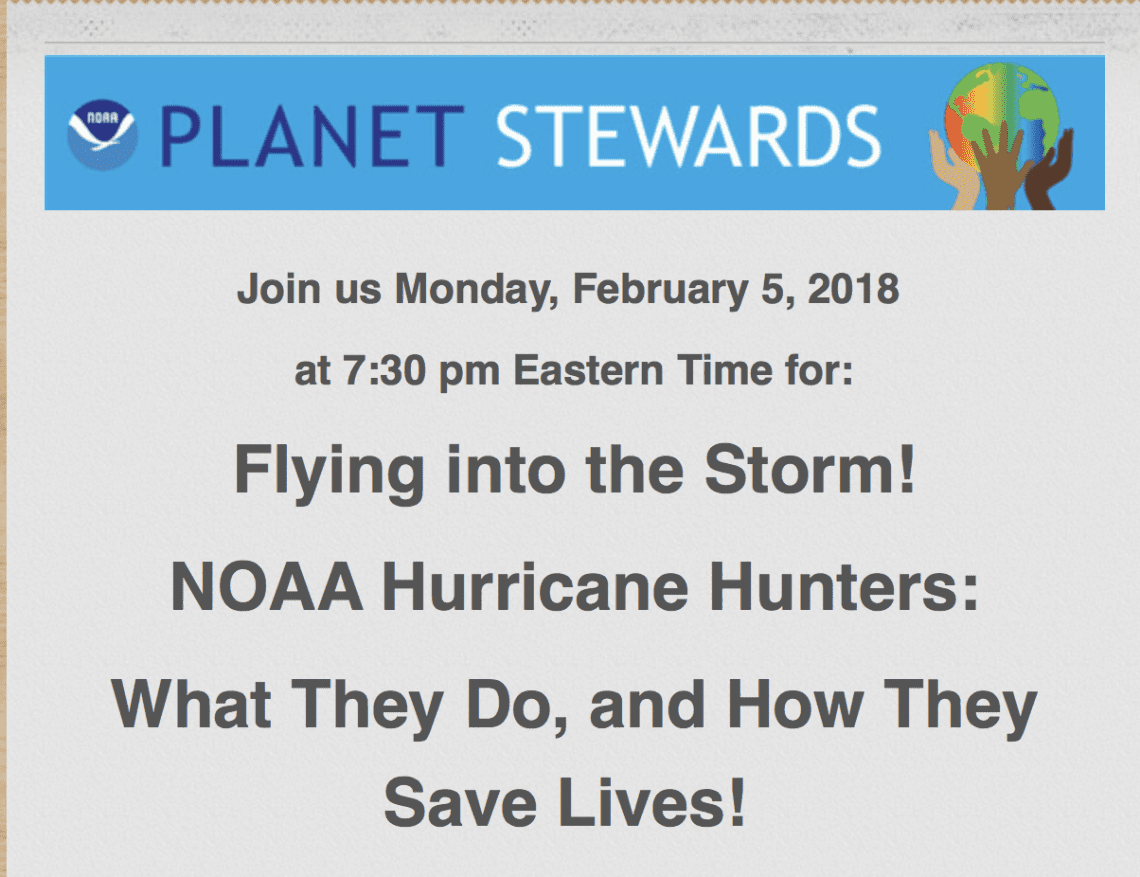 NOAA PLANET STEWARDS

Join us Monday, February 5, 2018

at 7:30 pm Eastern Time for:

Flying into the Storm!

NOAA Hurricane Hunters:

What They Do, and How They Save Lives!